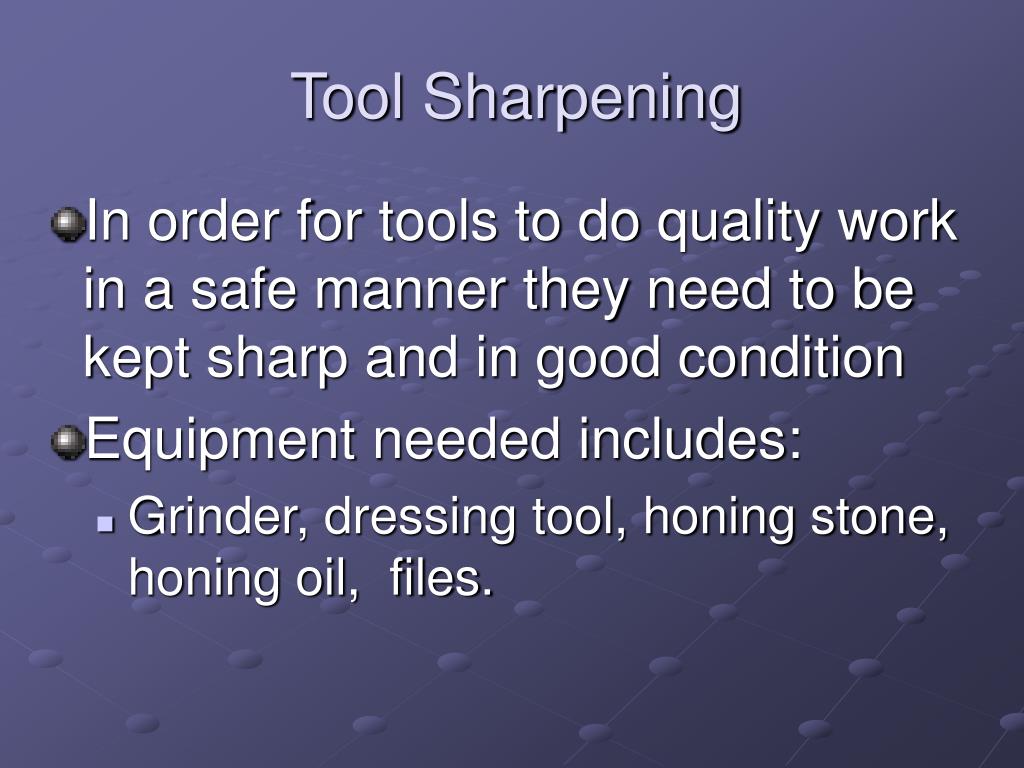 Tool Sharpening

In order for tools to do quality work in a safe manner they need to be kept sharp and in good condition

Equipment needed includes:

Grinder, dressing tool, honing stone, honing oil,  files.